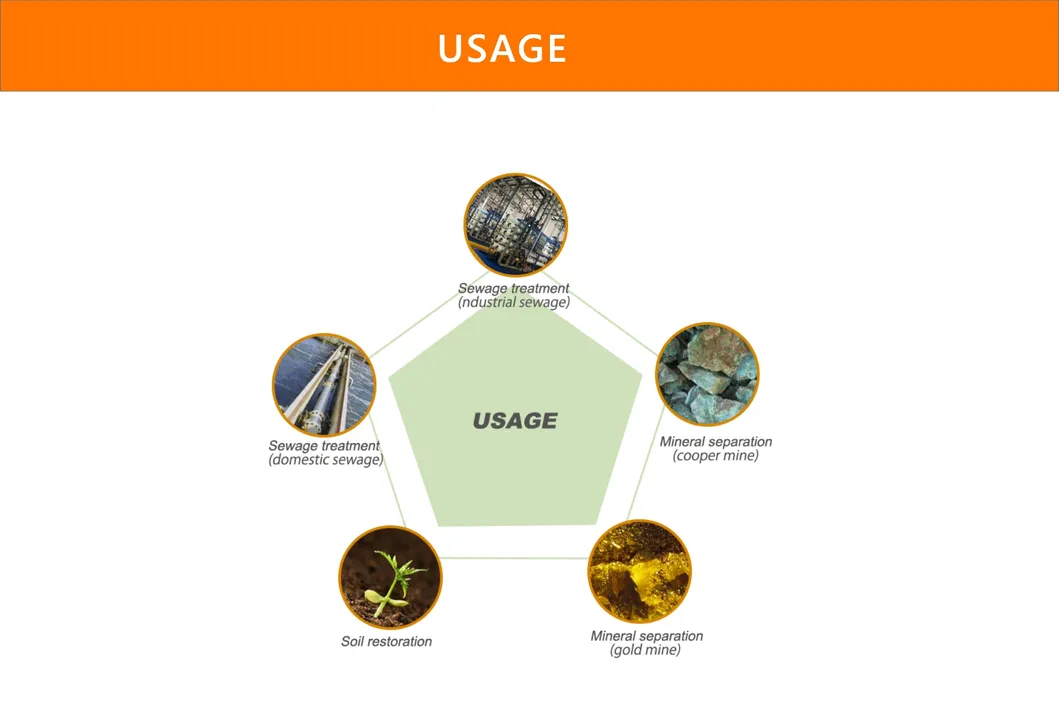 USAGE

Sewage treatment (industrial sewage)

Sewage treatment (domestic sewage)

USAGE

Mineral separation (cooper mine)

Soil restoration

Mineral separation (gold mine)